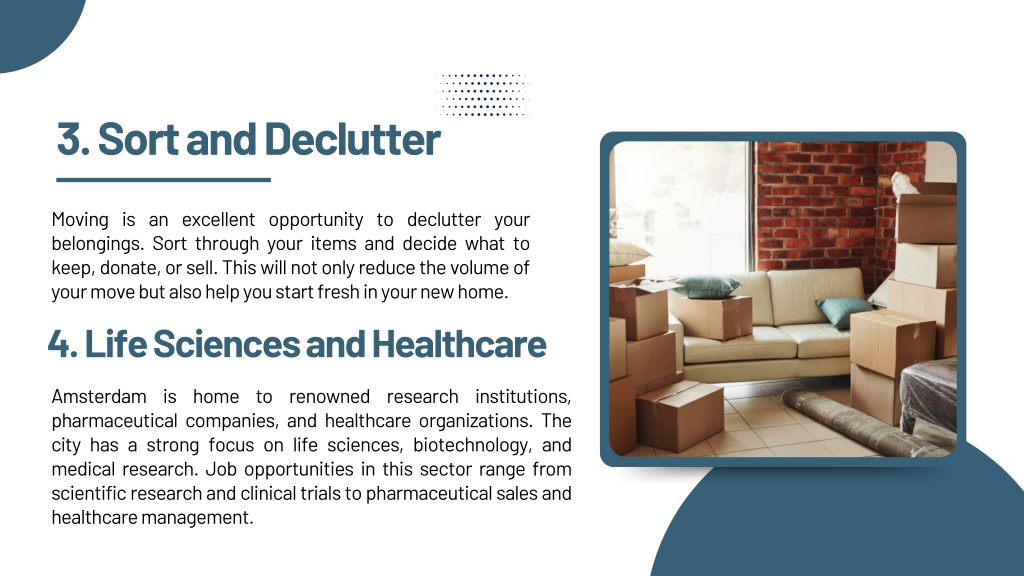 3. Sort and Declutter

Moving is an excellent opportunity to declutter your belongings. Sort through your items and decide what to keep, donate, or sell. This will not only reduce the volume of your move but also help you start fresh in your new home.

4. Life Sciences and Healthcare

Amsterdam is home to renowned research institutions, pharmaceutical companies, and healthcare organizations. The city has a strong focus on life sciences, biotechnology, and medical research. Job opportunities in this sector range from scientific research and clinical trials to pharmaceutical sales and healthcare management.